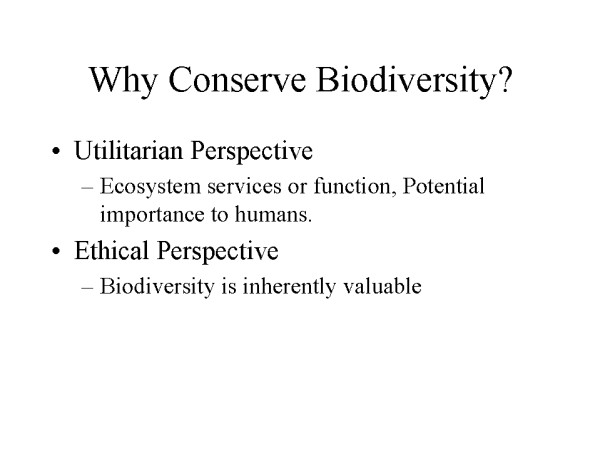 Why Conserve Biodiversity?

• Utilitarian Perspective
– Ecosystem services or function, Potential importance to humans.

• Ethical Perspective
– Biodiversity is inherently valuable